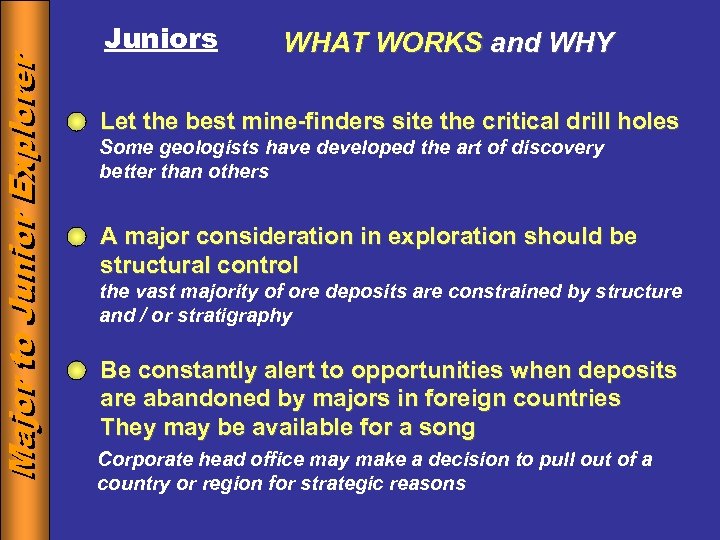 Major to Junior Explorer

Juniors WHAT WORKS and WHY

Let the best mine-finders site the critical drill holes
Some geologists have developed the art of discovery better than others

A major consideration in exploration should be structural control
the vast majority of ore deposits are constrained by structure and / or stratigraphy

Be constantly alert to opportunities when deposits are abandoned by majors in foreign countries
They may be available for a song
Corporate head office may make a decision to pull out of a country or region for strategic reasons